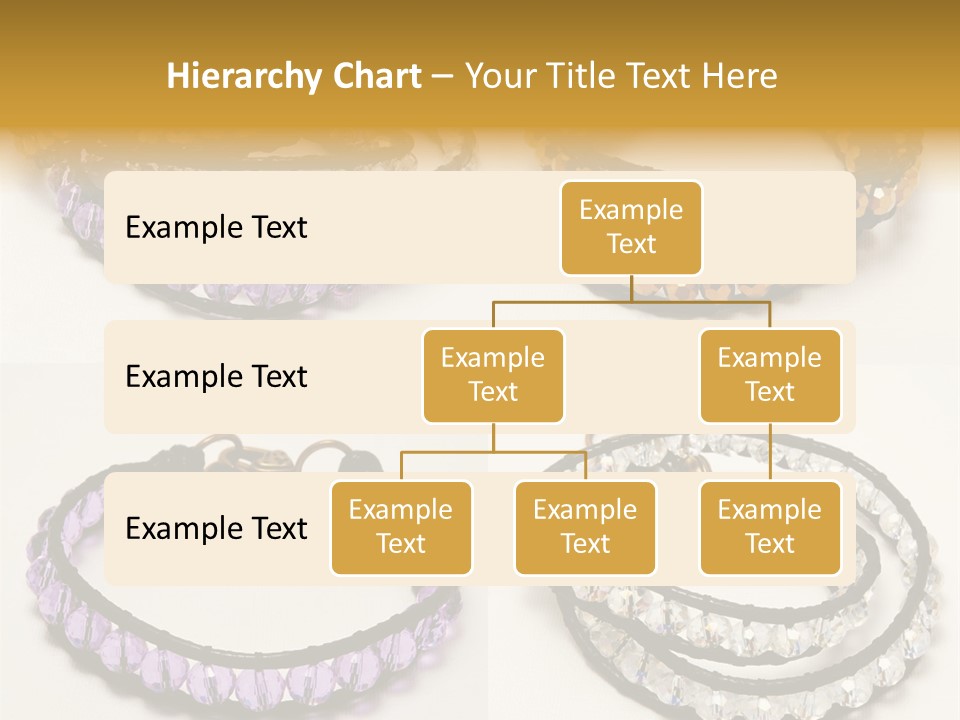 Hierarchy Chart – Your Title Text Here

Example Text

Example Text

Example Text

Example Text

Example Text

Example Text

Example Text

Example Text

Example Text